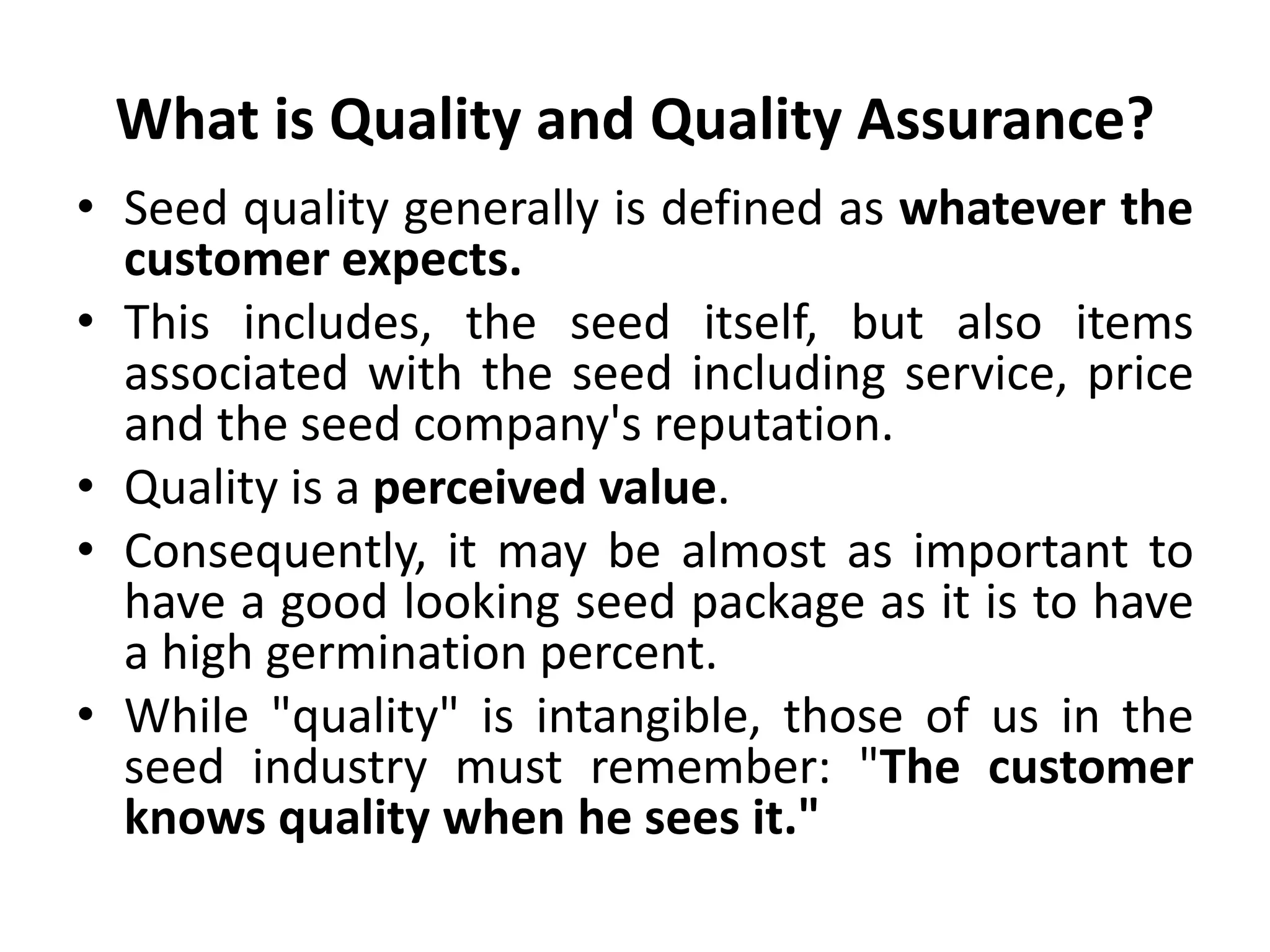 What is Quality and Quality Assurance?

• Seed quality generally is defined as whatever the customer expects.

• This includes, the seed itself, but also items associated with the seed including service, price and the seed company's reputation.

• Quality is a perceived value.

• Consequently, it may be almost as important to have a good looking seed package as it is to have a high germination percent.

• While "quality" is intangible, those of us in the seed industry must remember: "The customer knows quality when he sees it."